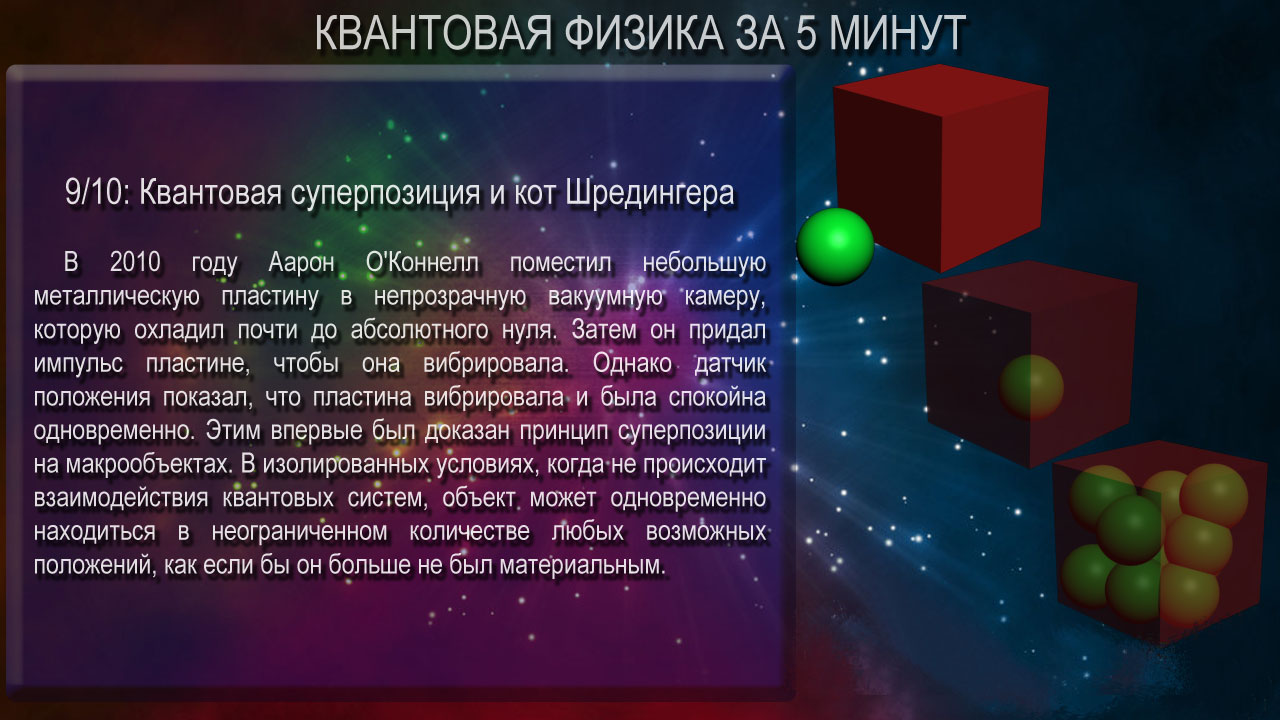 КВАНТОВАЯ ФИЗИКА ЗА 5 МИНУТ

9/10: Квантовая суперпозиция и кот Шредингера

В 2010 году Аарон О'Коннелл поместил небольшую металлическую пластину в непрозрачную вакуумную камеру, которую охладил почти до абсолютного нуля. Затем он придал импульс пластине, чтобы она вибрировала. Однако датчик положения показал, что пластина вибрировала и была спокойна одновременно. Этим впервые был доказан принцип суперпозиции на макрообъектах. В изолированных условиях, когда не происходит взаимодействия квантовых систем, объект может одновременно находиться в неограниченном количестве любых возможных положений, как если бы он больше не был материальным.